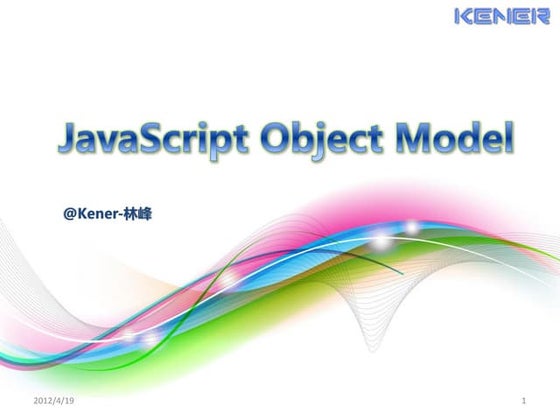 KENER

JavaScript Object Model

@Kener-林峰

2012/4/19

1